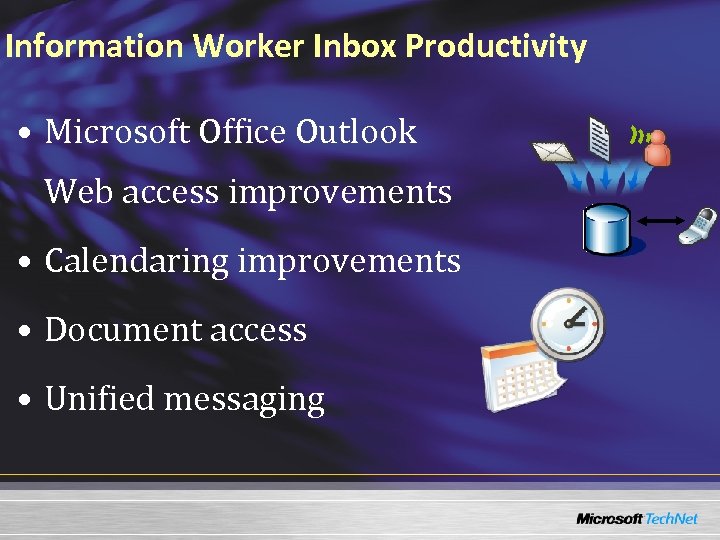 Information Worker Inbox Productivity

• Microsoft Office Outlook Web access improvements

• Calendaring improvements

• Document access

• Unified messaging

Microsoft TechNet